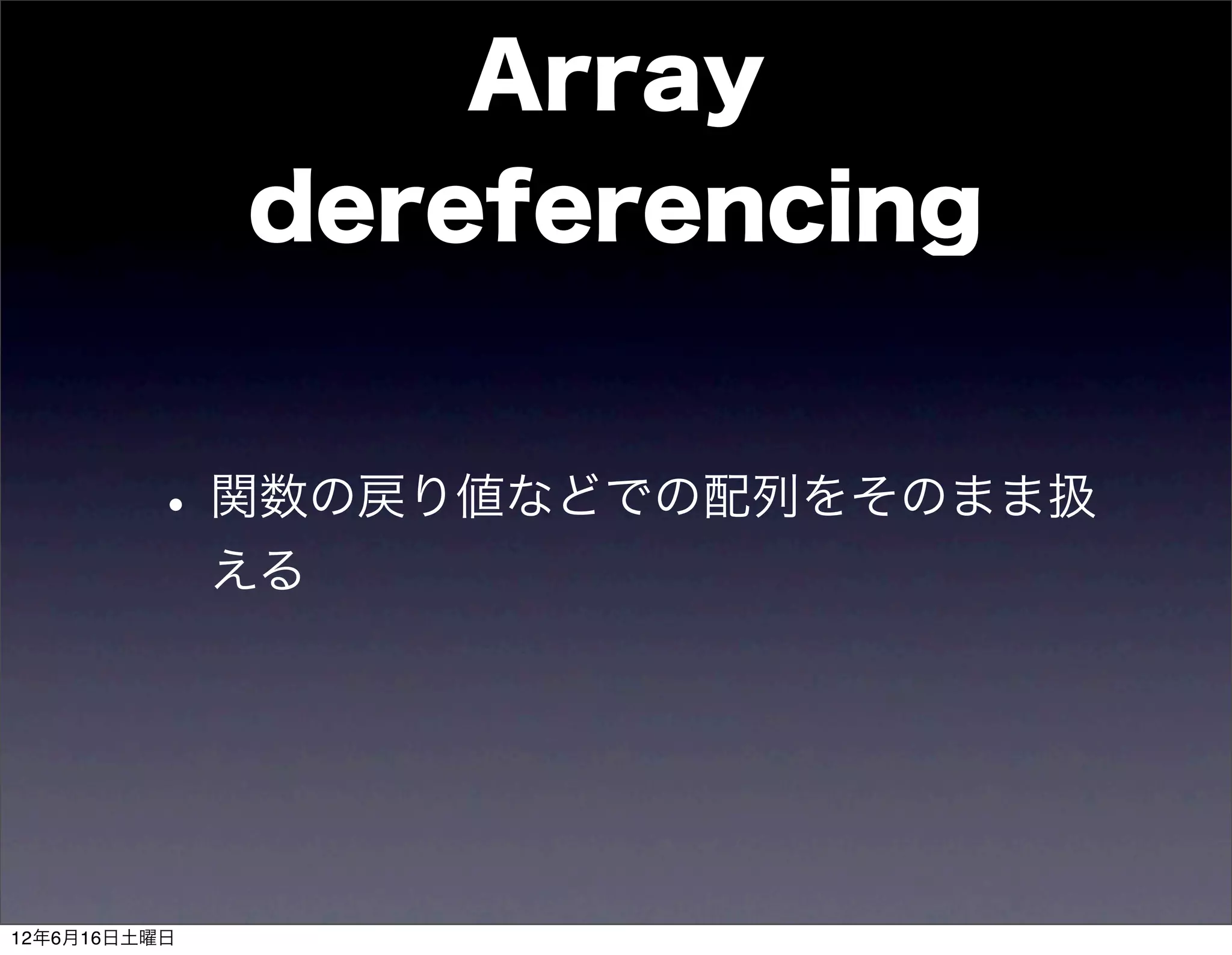 Array dereferencing

• 関数の戻り値などでの配列をそのまま扱える

12年6月16日土曜日